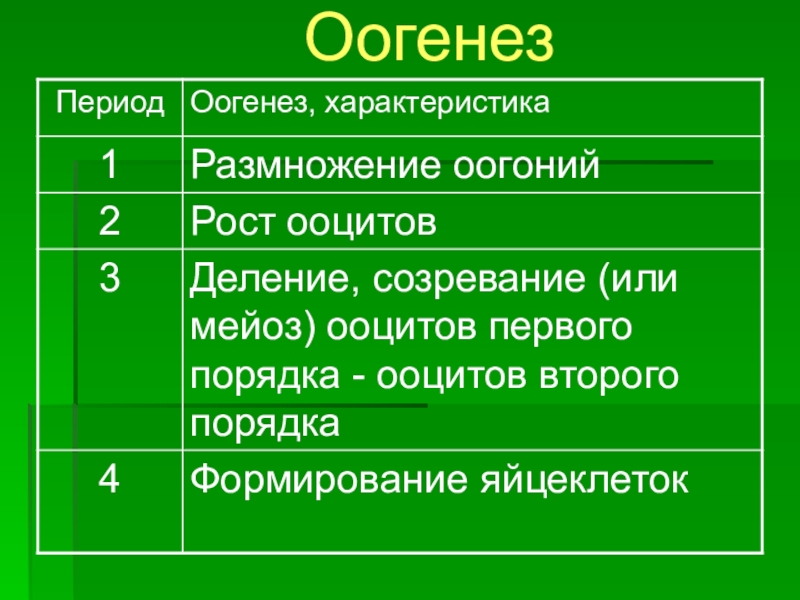 Оогенез

| Период | Оогенез, характеристика |
|---|---|
| 1 | Размножение оогоний |
| 2 | Рост ооцитов |
| 3 | Деление, созревание (или мейоз) ооцитов первого порядка - ооцитов второго порядка |
| 4 | Формирование яйцеклеток |